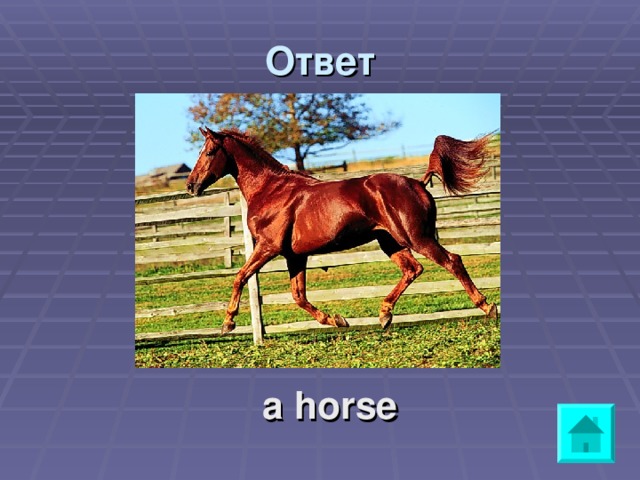 Ответ

a horse